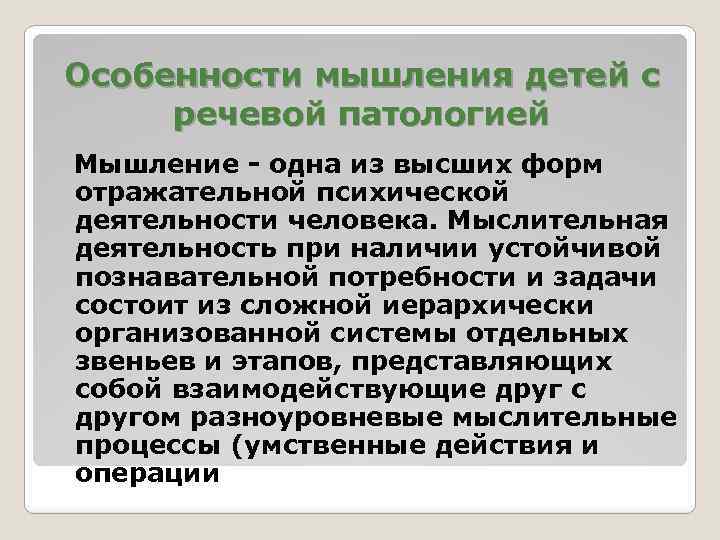 Особенности мышления детей с речевой патологией

Мышление - одна из высших форм отражательной психической деятельности человека. Мыслительная деятельность при наличии устойчивой познавательной потребности и задачи состоит из сложной иерархически организованной системы отдельных звеньев и этапов, представляющих собой взаимодействующие друг с другом разноуровневые мыслительные процессы (умственные действия и операции